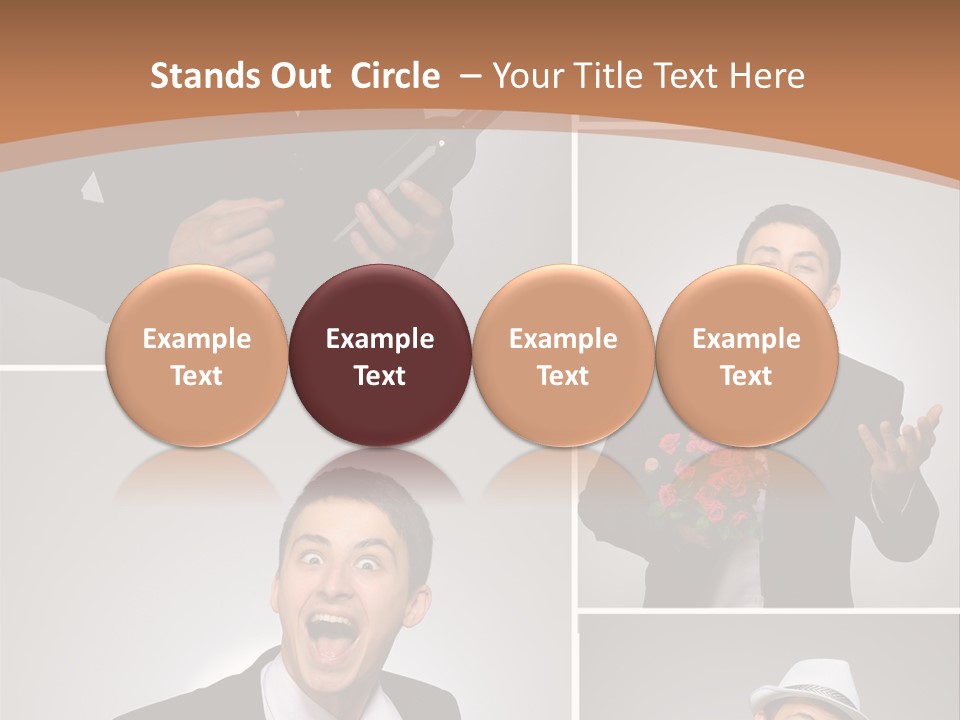 Stands Out Circle – Your Title Text Here

Example Text

Example Text

Example Text

Example Text